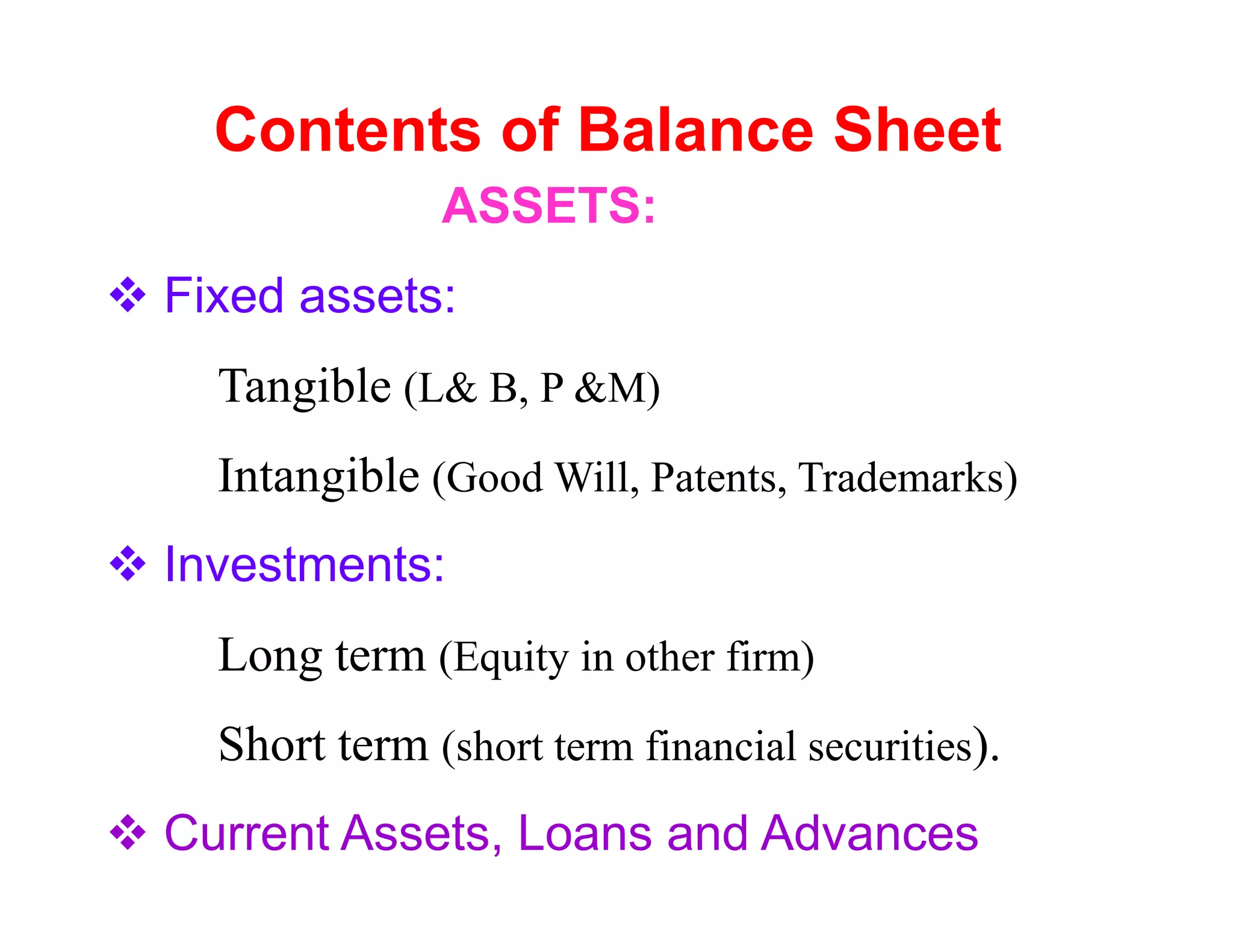 Contents of Balance Sheet

ASSETS:

❖ Fixed assets:

Tangible (L& B, P &M)

Intangible (Good Will, Patents, Trademarks)

❖ Investments:

Long term (Equity in other firm)

Short term (short term financial securities).

❖ Current Assets, Loans and Advances